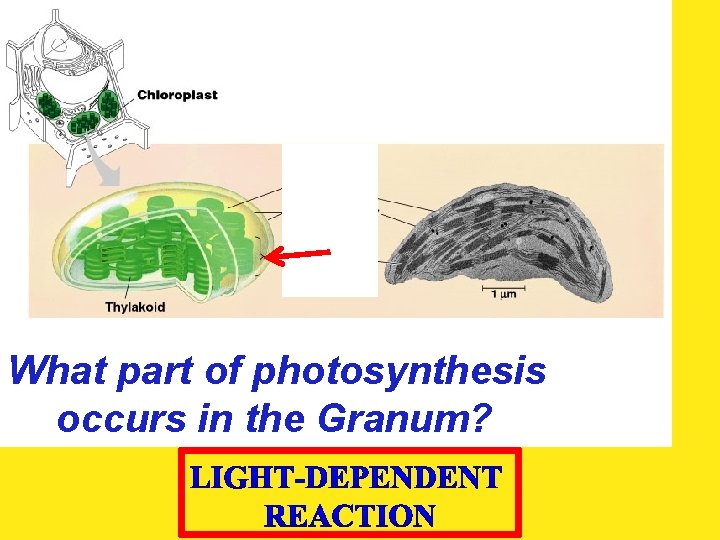 Chloroplast

Thylakoid

1 µm

What part of photosynthesis occurs in the Granum?

LIGHT-DEPENDENT REACTION